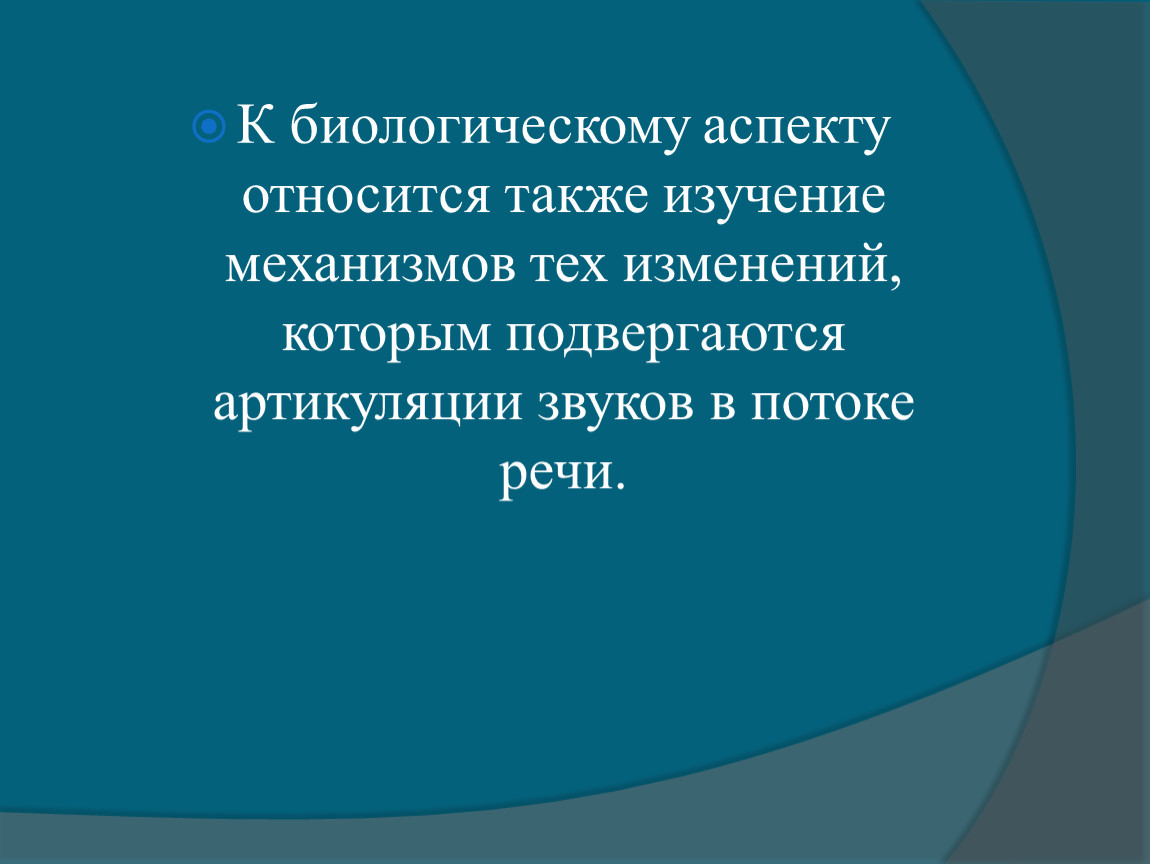 К биологическому аспекту относится также изучение механизмов тех изменений, которым подвергаются артикуляции звуков в потоке речи.